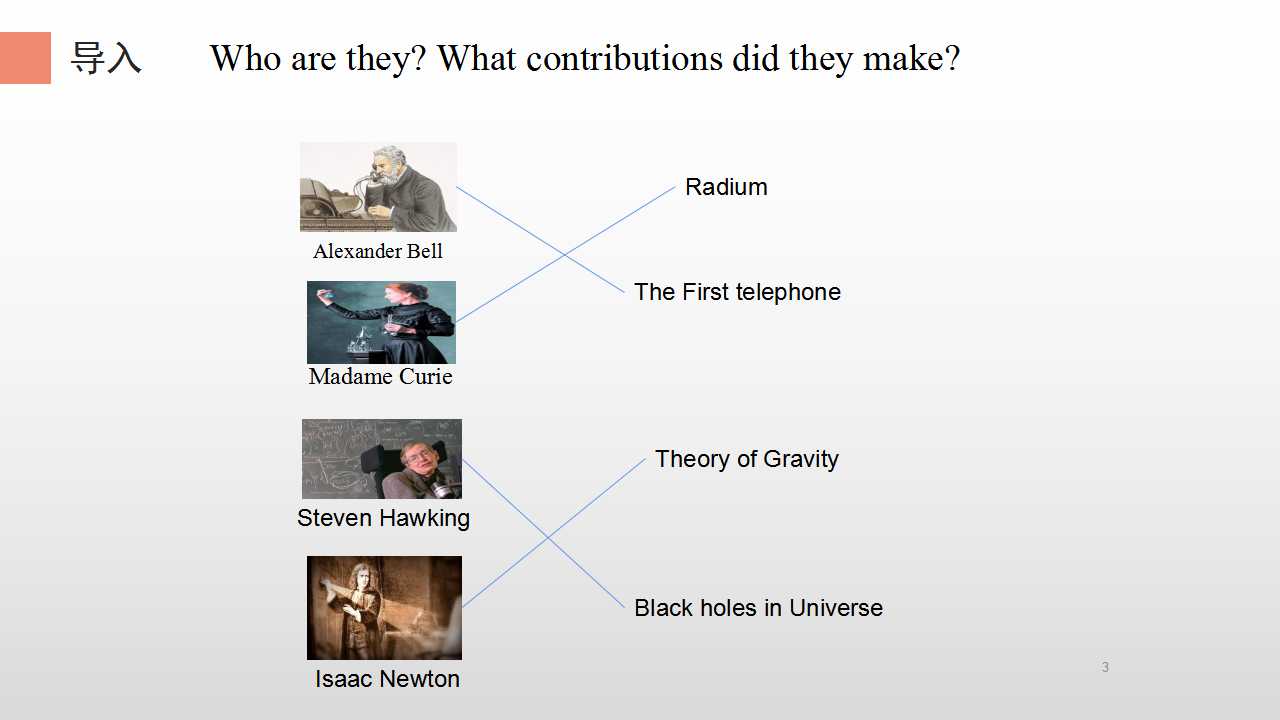 导入 Who are they? What contributions did they make?

Alexander Bell

Madame Curie

Steven Hawking

Isaac Newton

Radium

The First telephone

Theory of Gravity

Black holes in Universe

3